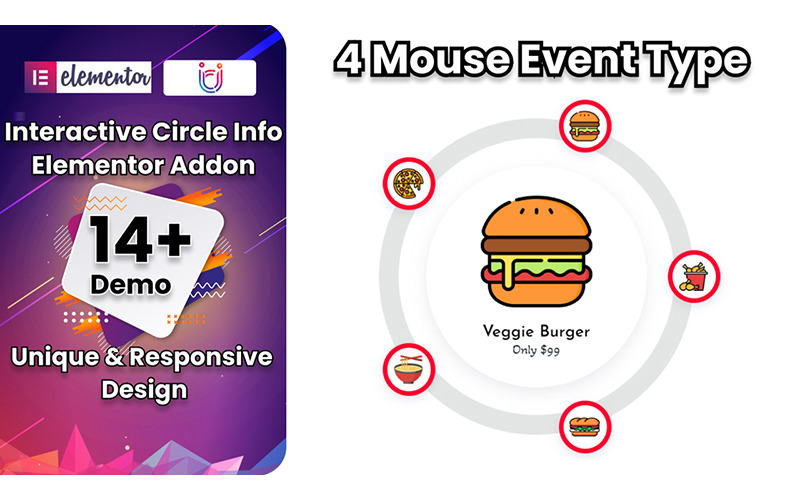 elementor

Interactive Circle Info Elementor Addon

14+ Demo

Unique & Responsive Design

4 Mouse Event Type

Veggie Burger
Only $99